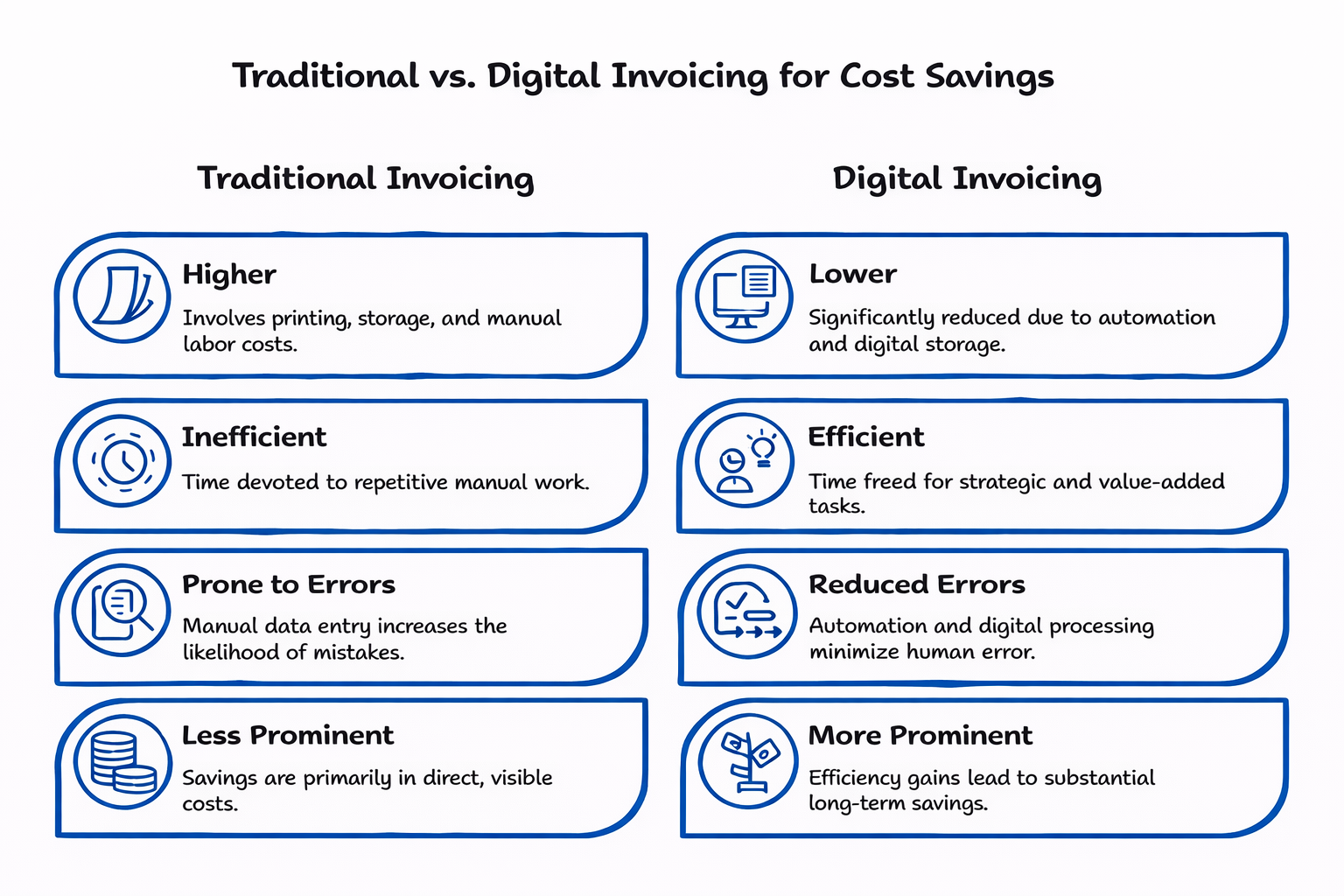 Traditional vs. Digital Invoicing for Cost Savings

Traditional Invoicing

Higher
Involves printing, storage, and manual labor costs.

Inefficient
Time devoted to repetitive manual work.

Prone to Errors
Manual data entry increases the likelihood of mistakes.

Less Prominent
Savings are primarily in direct, visible costs.

Digital Invoicing

Lower
Significantly reduced due to automation and digital storage.

Efficient
Time freed for strategic and value-added tasks.

Reduced Errors
Automation and digital processing minimize human error.

More Prominent
Efficiency gains lead to substantial long-term savings.